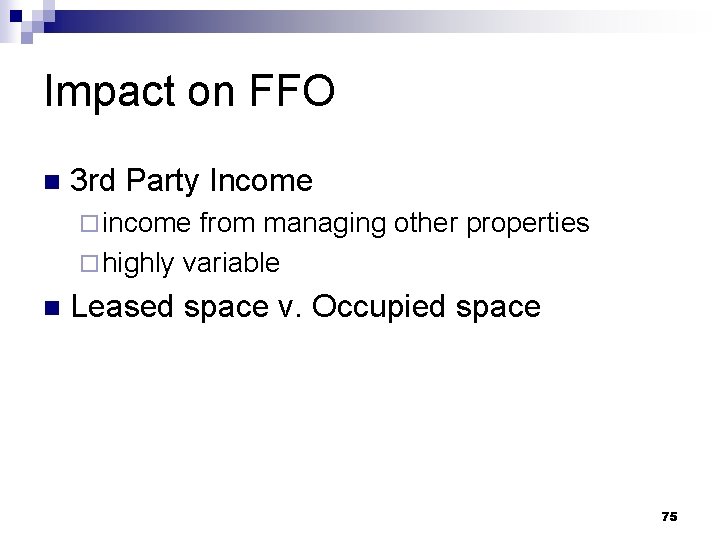 Impact on FFO

3rd Party Income

income from managing other properties

highly variable

Leased space v. Occupied space

75